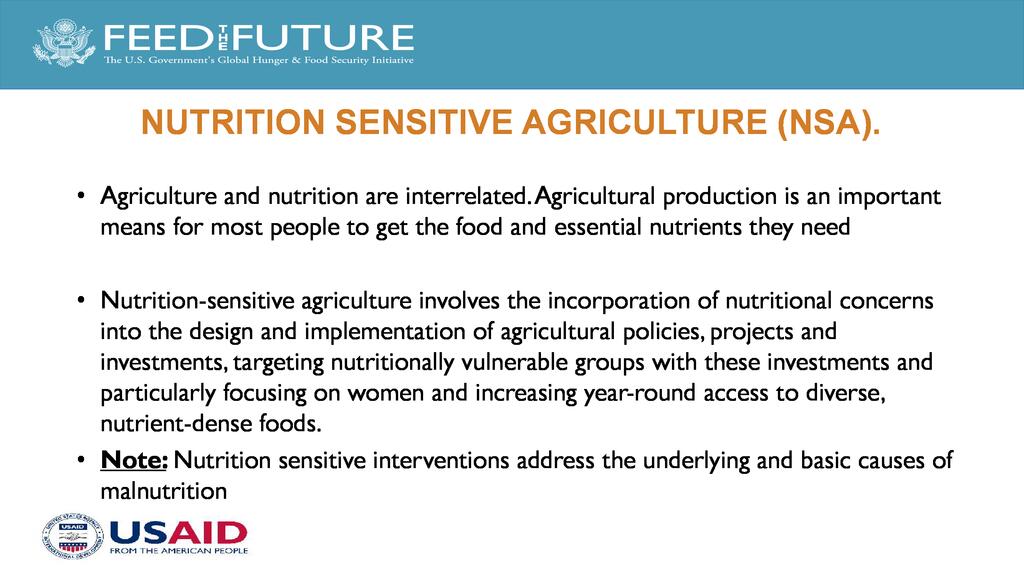 FEED THE FUTURE
The U.S. Government's Global Hunger & Food Security Initiative

NUTRITION SENSITIVE AGRICULTURE (NSA).

• Agriculture and nutrition are interrelated. Agricultural production is an important means for most people to get the food and essential nutrients they need

• Nutrition-sensitive agriculture involves the incorporation of nutritional concerns into the design and implementation of agricultural policies, projects and investments, targeting nutritionally vulnerable groups with these investments and particularly focusing on women and increasing year-round access to diverse, nutrient-dense foods.

• Note: Nutrition sensitive interventions address the underlying and basic causes of malnutrition

USAID
FROM THE AMERICAN PEOPLE